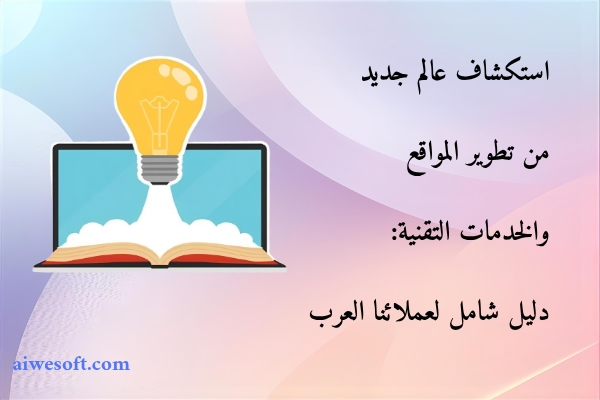 استكشاف عالم جديد

من تطوير المواقع

والخدمات التقنية:

دليل شامل لعملائنا العرب

aiwesoft.com